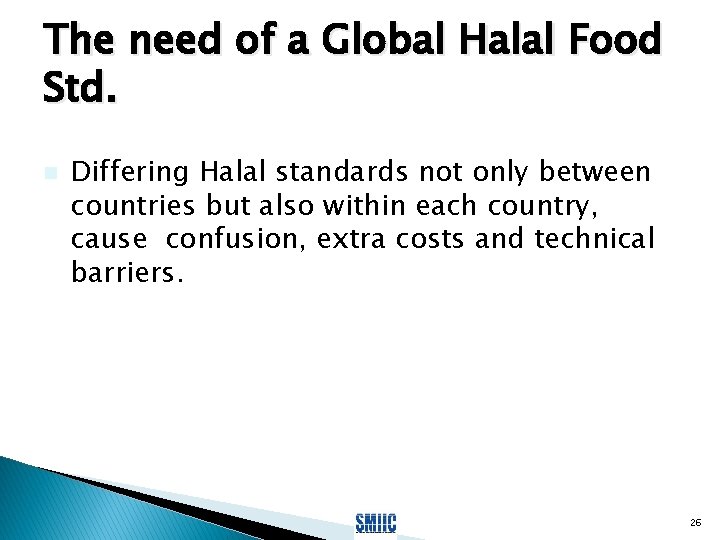 The need of a Global Halal Food Std.

Differing Halal standards not only between countries but also within each country, cause confusion, extra costs and technical barriers.

SMIIC

26